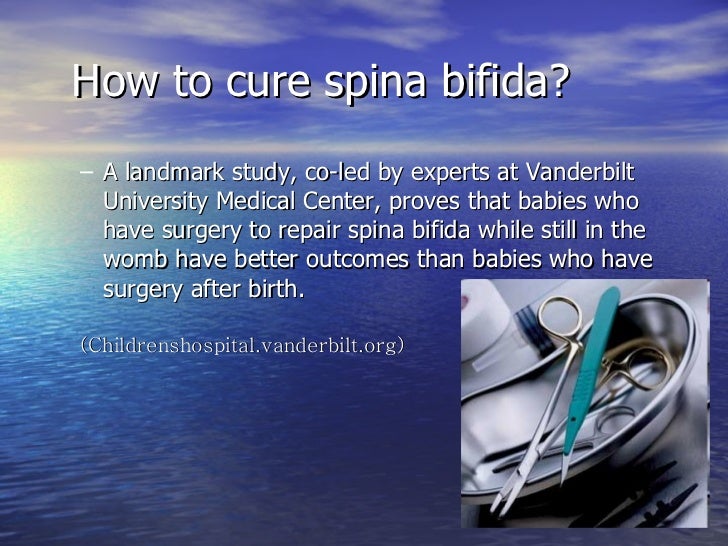 How to cure spina bifida?

– A landmark study, co-led by experts at Vanderbilt University Medical Center, proves that babies who have surgery to repair spina bifida while still in the womb have better outcomes than babies who have surgery after birth.

(Childrenshospital.vanderbilt.org)